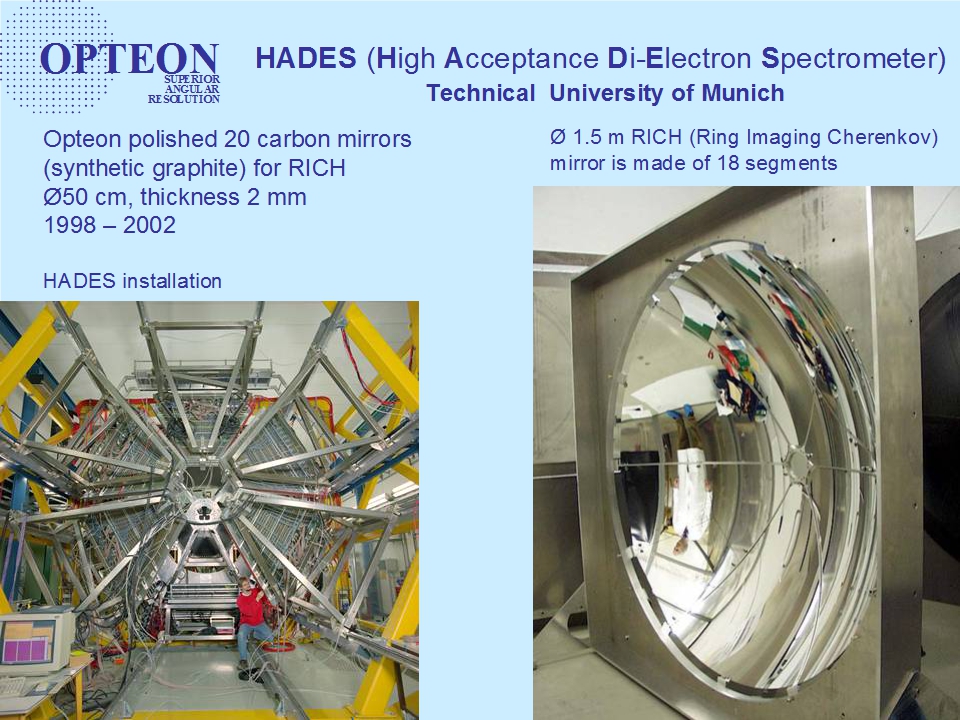 OPTEON
SUPERIOR ANGULAR RESOLUTION

HADES (High Acceptance Di-Electron Spectrometer)
Technical University of Munich

Opteon polished 20 carbon mirrors (synthetic graphite) for RICH
Ø50 cm, thickness 2 mm
1998 – 2002

HADES installation

Ø 1.5 m RICH (Ring Imaging Cherenkov) mirror is made of 18 segments